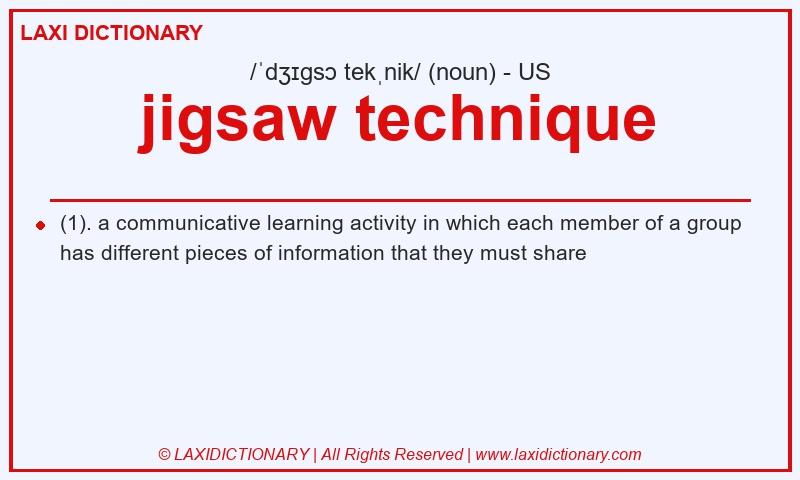 LAXI DICTIONARY

/ˈdʒɪgsɔ tekˌnik/ (noun) - US

jigsaw technique

(1). a communicative learning activity in which each member of a group has different pieces of information that they must share

© LAXIDICTIONARY | All Rights Reserved | www.laxidictionary.com